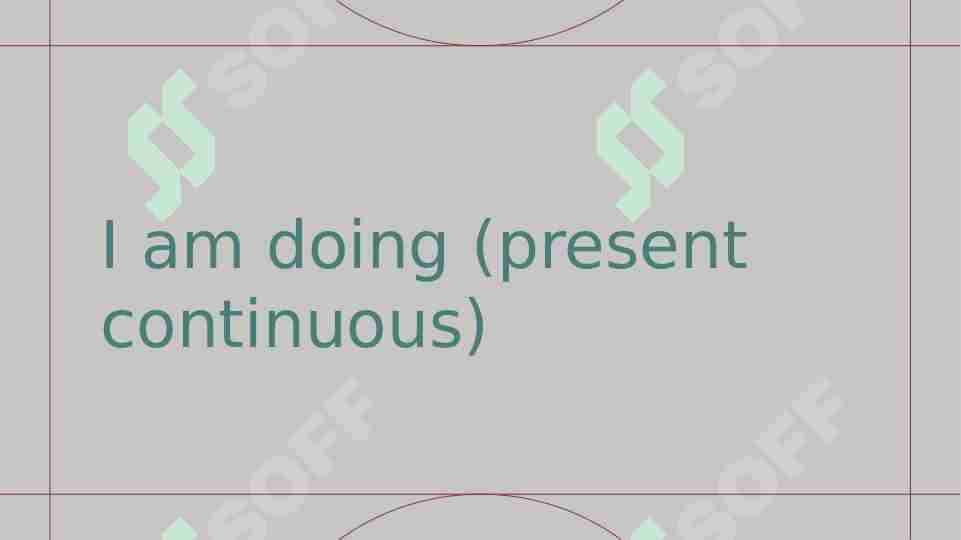 SOFF SOFF

I am doing (present continuous)

SOFF SOFF